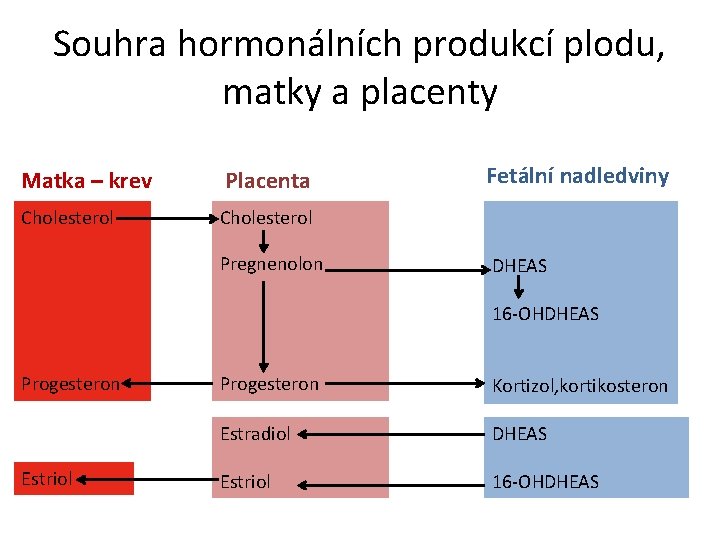 Souhra hormonálních produkcí plodu, matky a placenty

Matka – krev

Cholesterol

Progesteron

Estriol

Placenta

Cholesterol

Pregnenolon

Progesteron

Estradiol

Estriol

Fetální nadledviny

DHEAS

16-OHDHEAS

Kortizol,kortikosteron

DHEAS

16-OHDHEAS